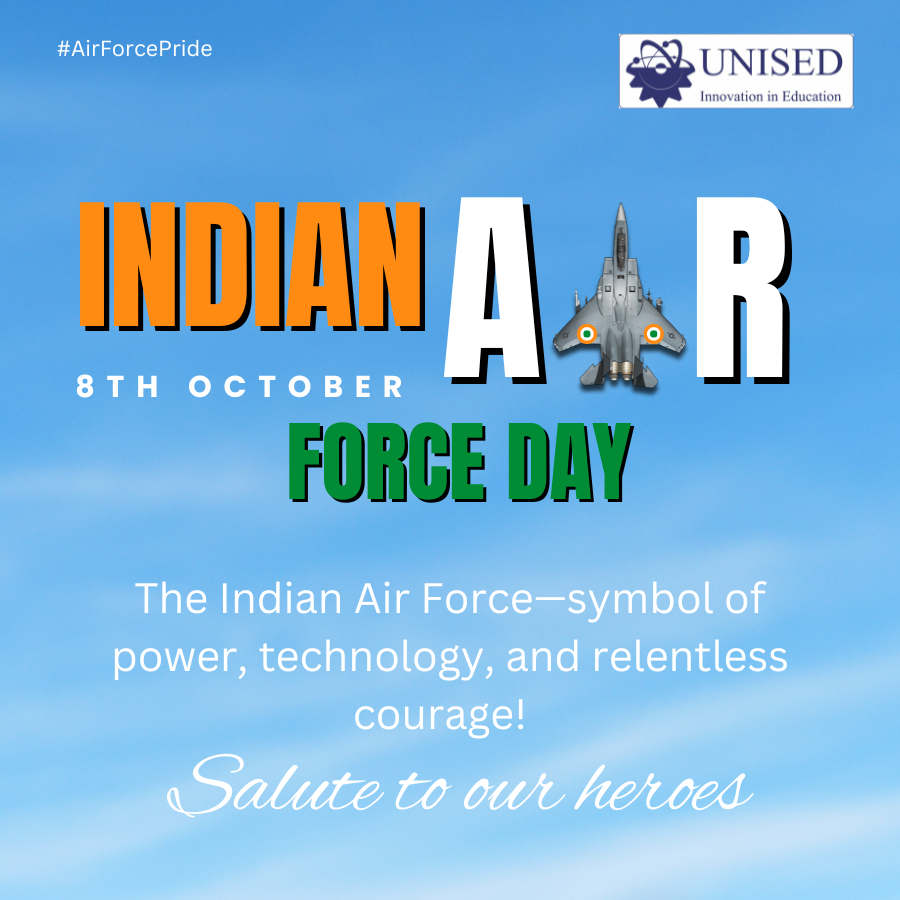 #AirForcePride

UNISED
Innovation in Education

INDIAN AIR

8TH OCTOBER

FORCE DAY

The Indian Air Force—symbol of power, technology, and relentless courage!

Salute to our heroes